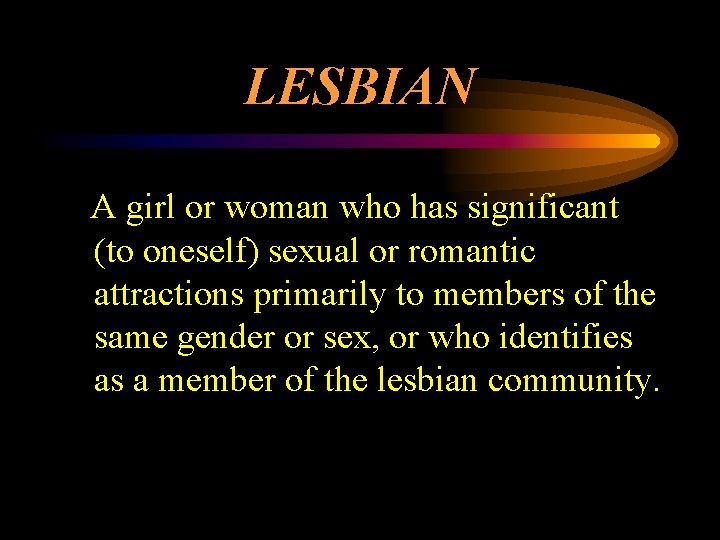 LESBIAN

A girl or woman who has significant (to oneself) sexual or romantic attractions primarily to members of the same gender or sex, or who identifies as a member of the lesbian community.